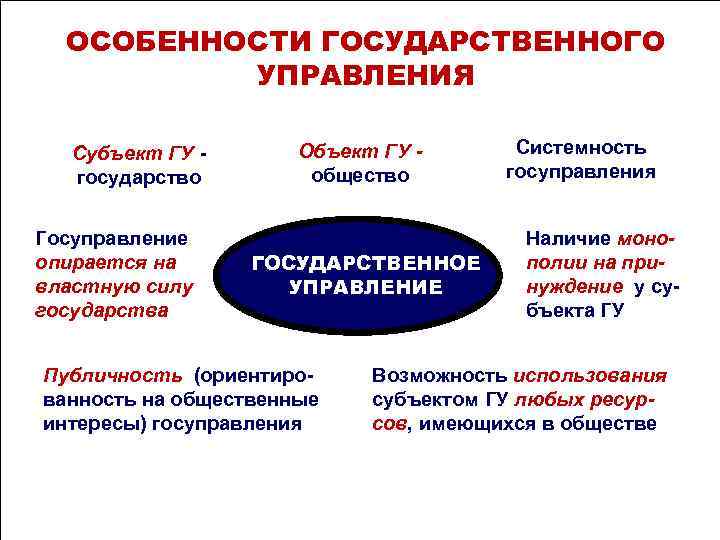 ОСОБЕННОСТИ ГОСУДАРСТВЕННОГО УПРАВЛЕНИЯ

Субъект ГУ - государство

Объект ГУ - общество

Системность госуправления

Госуправление опирается на властную силу государства

ГОСУДАРСТВЕННОЕ УПРАВЛЕНИЕ

Наличие монополии на принуждение у субъекта ГУ

Публичность (ориентированность на общественные интересы) госуправления

Возможность использования субъектом ГУ любых ресурсов, имеющихся в обществе